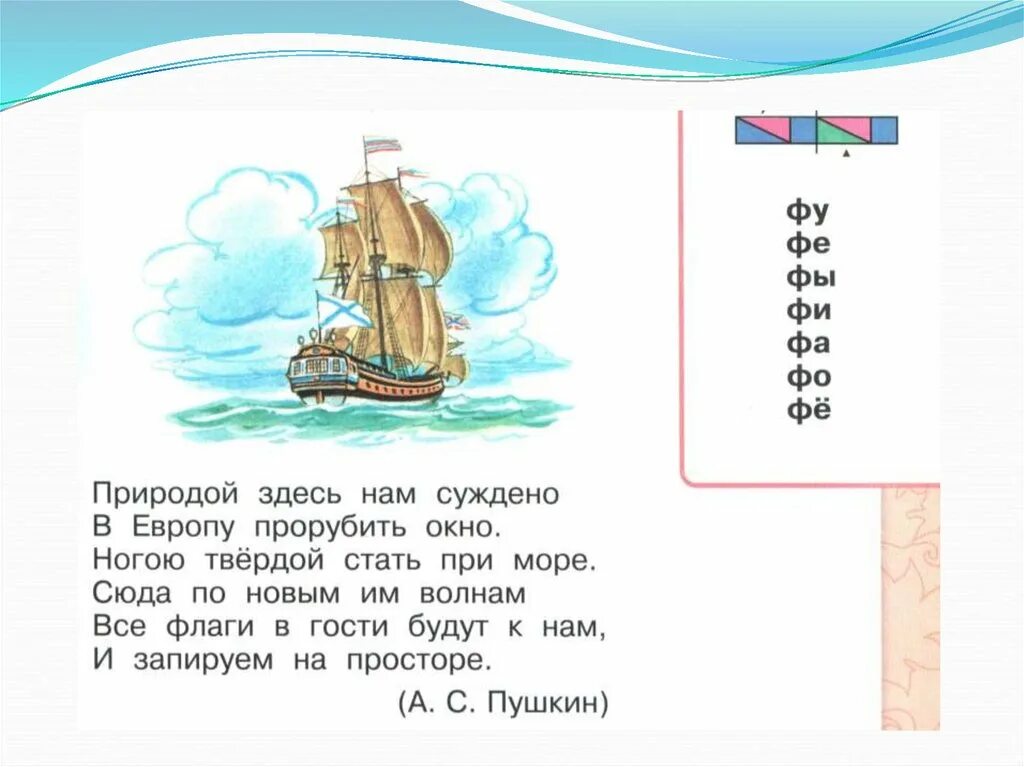 фу
фе
фы
фи
фа
фо
фё

Природой здесь нам суждено
В Европу прорубить окно.
Ногою твёрдой стать при море.
Сюда по новым им волнам
Все флаги в гости будут к нам,
И запируем на просторе.

(А. С. Пушкин)